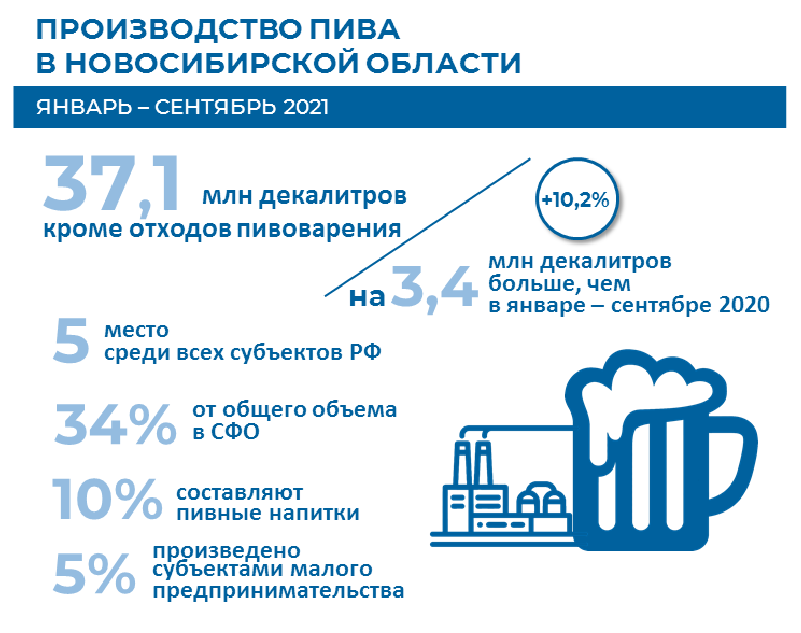 ПРОИЗВОДСТВО ПИВА
В НОВОСИБИРСКОЙ ОБЛАСТИ

ЯНВАРЬ – СЕНТЯБРЬ 2021

37,1 млн декалитров
кроме отходов пивоварения

+10,2%

на 3,4 млн декалитров больше, чем в январе – сентябре 2020

5 место
среди всех субъектов РФ

34% от общего объема
в СФО

10% составляют
пивные напитки

5% произведено
субъектами малого
предпринимательства